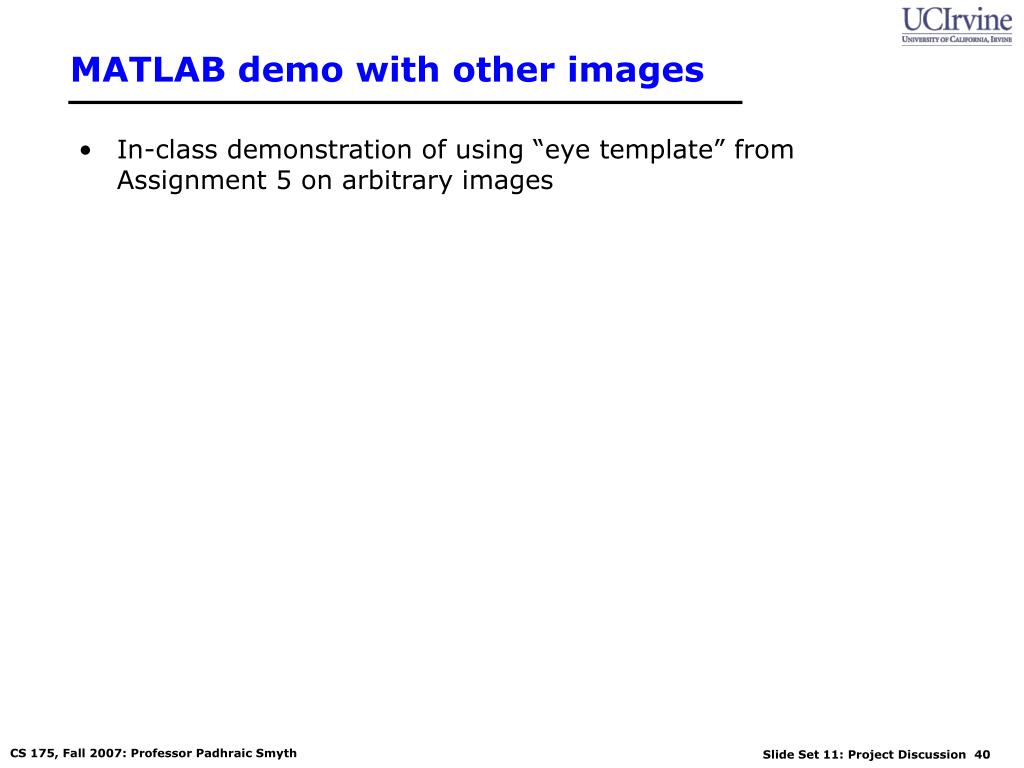 UCIrvine
UNIVERSITY OF CALIFORNIA, IRVINE

MATLAB demo with other images

• In-class demonstration of using “eye template” from Assignment 5 on arbitrary images

CS 175, Fall 2007: Professor Padhraic Smyth

Slide Set 11: Project Discussion 40